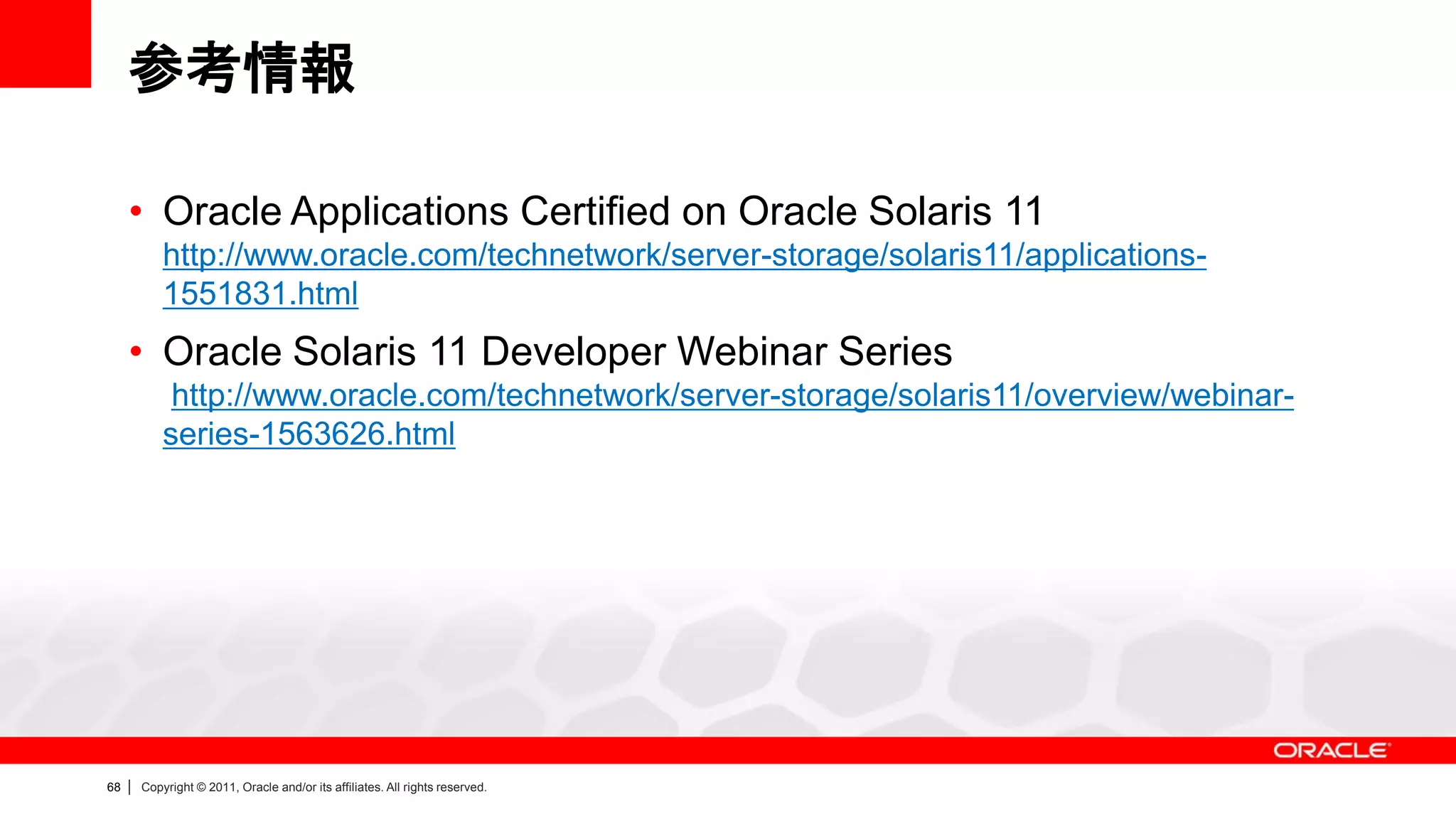 参考情報

• Oracle Applications Certified on Oracle Solaris 11
http://www.oracle.com/technetwork/server-storage/solaris11/applications-1551831.html

• Oracle Solaris 11 Developer Webinar Series
http://www.oracle.com/technetwork/server-storage/solaris11/overview/webinar-series-1563626.html

ORACLE

68 | Copyright © 2011, Oracle and/or its affiliates. All rights reserved.